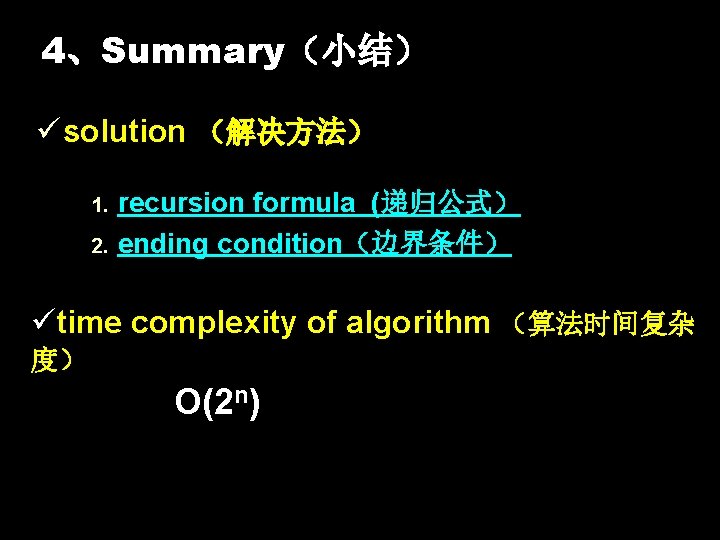 4、Summary（小结）

✓solution （解决方法）

1. recursion formula (递归公式）
2. ending condition（边界条件）

✓time complexity of algorithm （算法时间复杂度）

$O(2^n)$